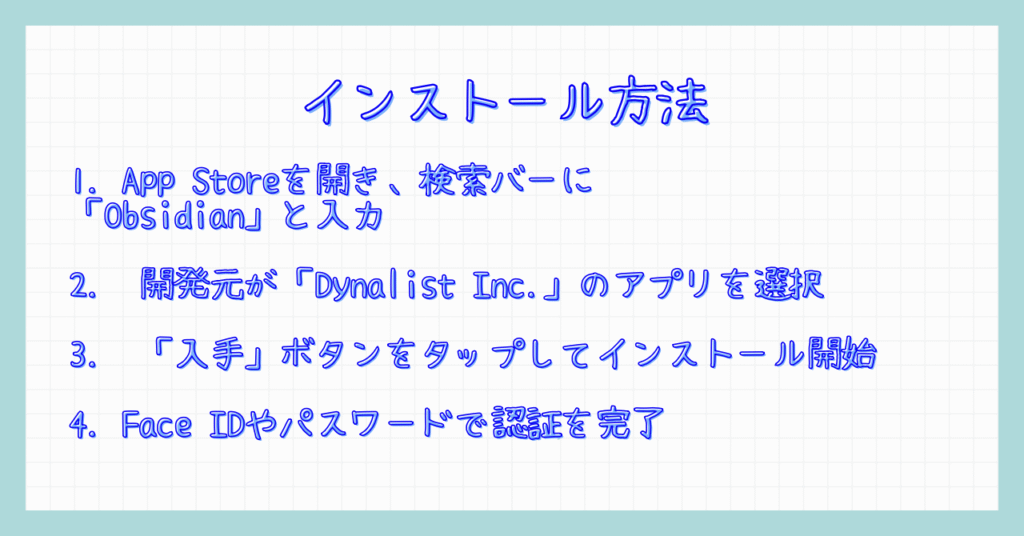 インストール方法

1. App Storeを開き、検索バーに「Obsidian」と入力

2. 開発元が「Dynalist Inc.」のアプリを選択

3. 「入手」ボタンをタップしてインストール開始

4. Face IDやパスワードで認証を完了